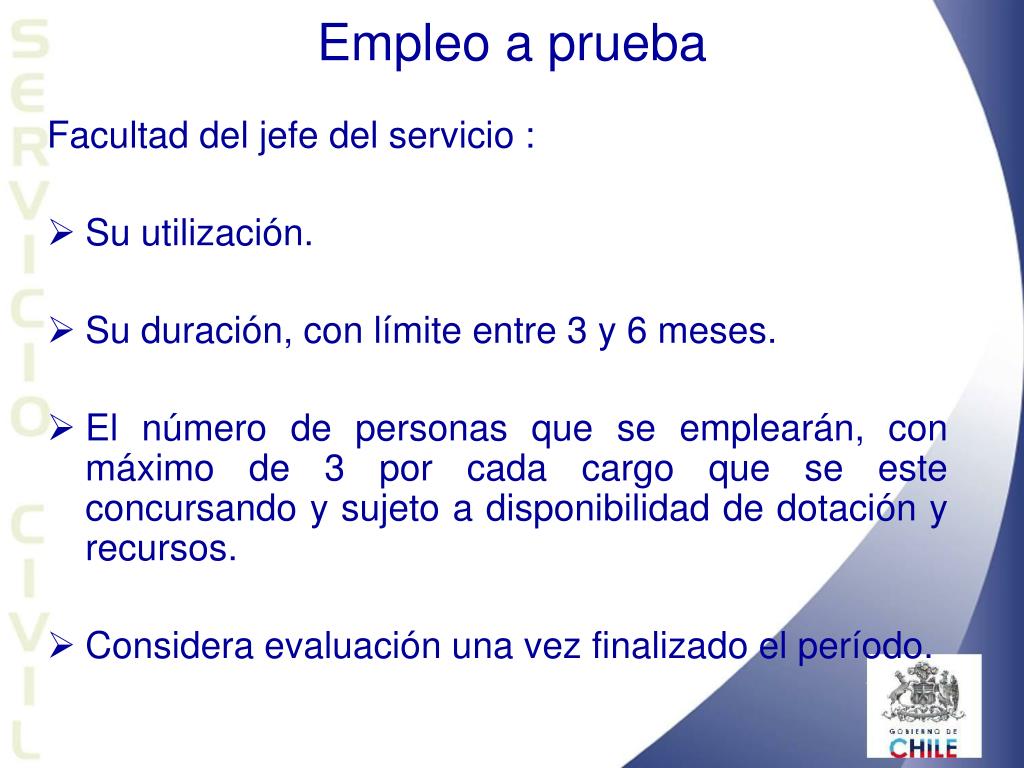 SERVICIO CIVIL

Empleo a prueba

Facultad del jefe del servicio :

➢ Su utilización.

➢ Su duración, con límite entre 3 y 6 meses.

➢ El número de personas que se emplearán, con máximo de 3 por cada cargo que se este concursando y sujeto a disponibilidad de dotación y recursos.

➢ Considera evaluación una vez finalizado el período.

GOBIERNO DE CHILE